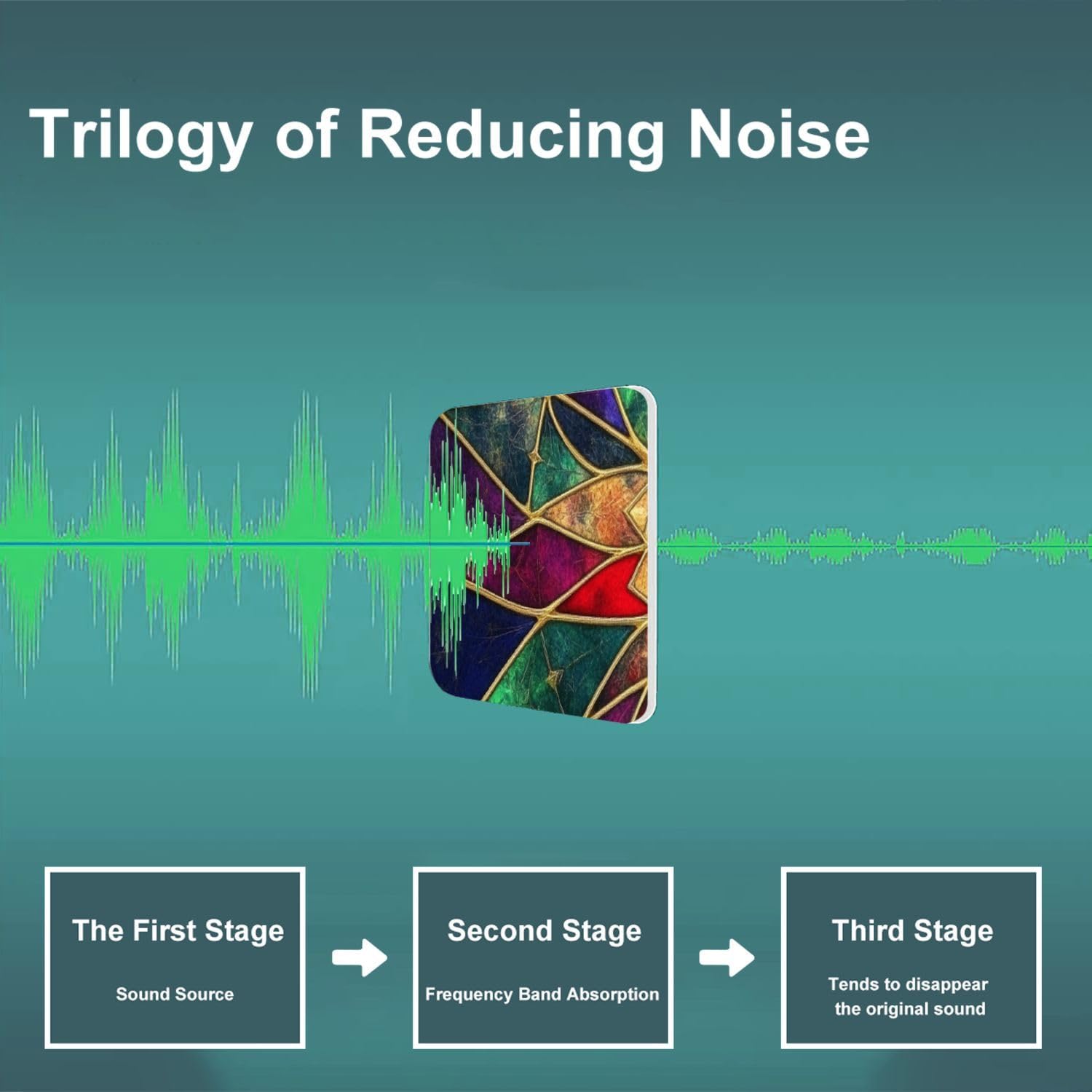 Trilogy of Reducing Noise

The First Stage

Sound Source

Second Stage

Frequency Band Absorption

Third Stage

Tends to disappear the original sound